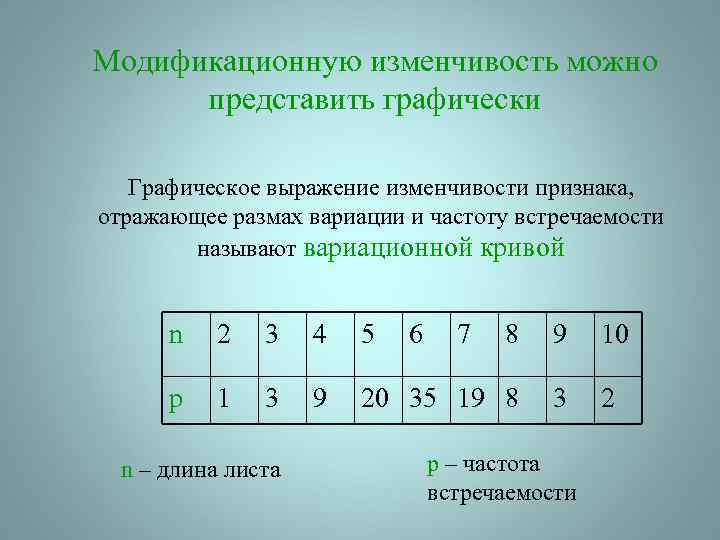 Модификационную изменчивость можно представить графически

Графическое выражение изменчивости признака, отражающее размах вариации и частоту встречаемости называют вариационной кривой

| n | 2 | 3 | 4 | 5 | 6 | 7 | 8 | 9 | 10 |
|---|---|---|---|---|---|---|---|---|---|
| p | 1 | 3 | 9 | 20 | 35 | 19 | 8 | 3 | 2 |

n – длина листа

p – частота встречаемости